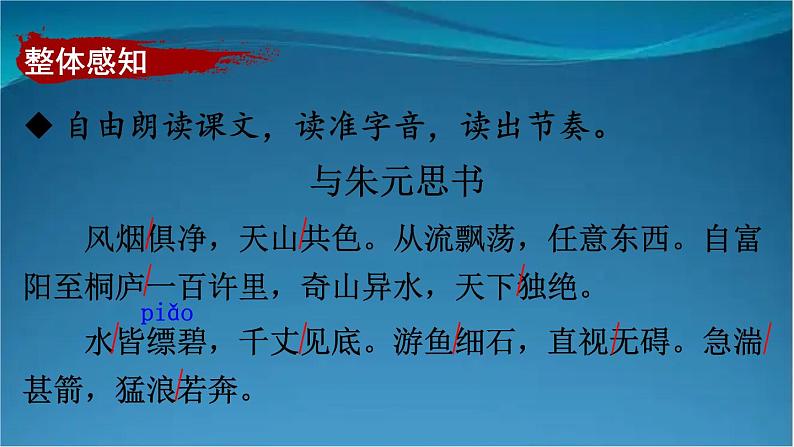 整体感知

◆ 自由朗读课文，读准字音，读出节奏。

与朱元思书

风烟/俱净，天山/共色。从流飘荡，任意东西。自富阳至桐庐/一百许里，奇山异水，天下/独绝。

piǎo
水/皆缥碧，千丈/见底。游鱼/细石，直视/无碍。急湍/甚箭，猛浪/若奔。